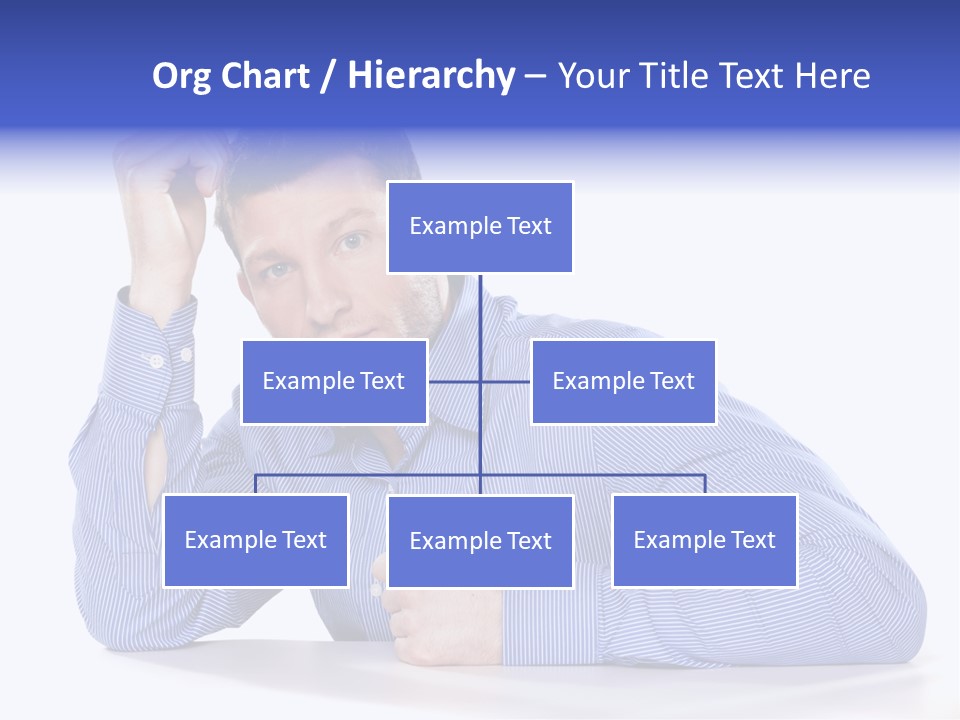 Org Chart / Hierarchy – Your Title Text Here

Example Text

Example Text

Example Text

Example Text

Example Text

Example Text